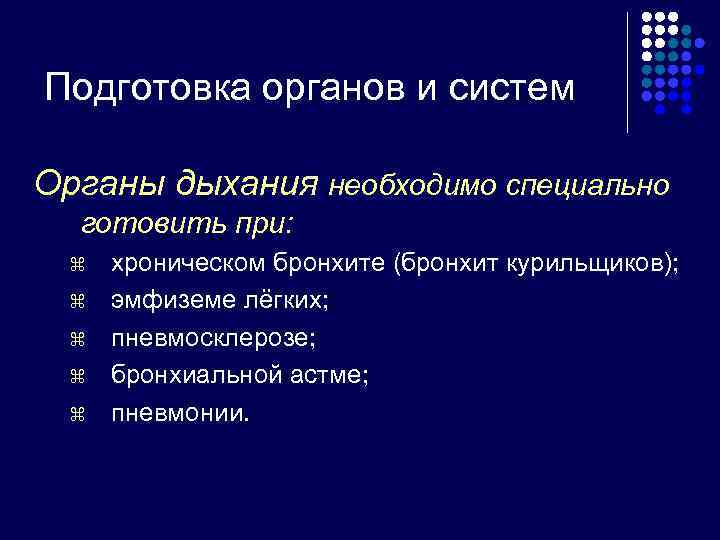 Подготовка органов и систем

Органы дыхания необходимо специально готовить при:

⌘ хроническом бронхите (бронхит курильщиков);
⌘ эмфиземе лёгких;
⌘ пневмосклерозе;
⌘ бронхиальной астме;
⌘ пневмонии.